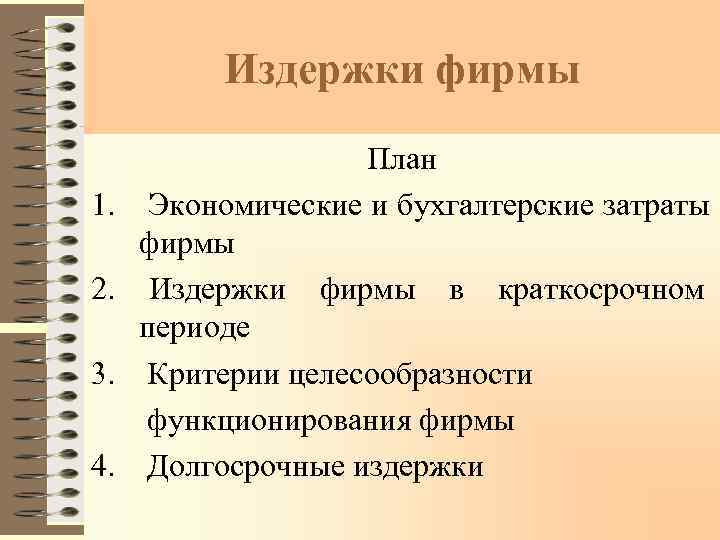 Издержки фирмы

План

1. Экономические и бухгалтерские затраты фирмы

2. Издержки фирмы в краткосрочном периоде

3. Критерии целесообразности функционирования фирмы

4. Долгосрочные издержки